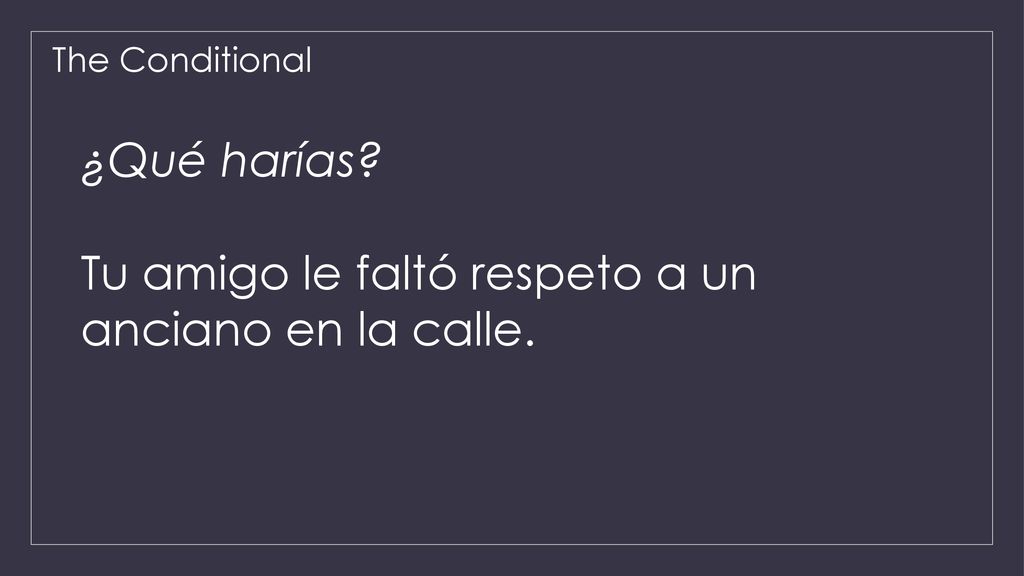 The Conditional

¿Qué harías?

Tu amigo le faltó respeto a un anciano en la calle.